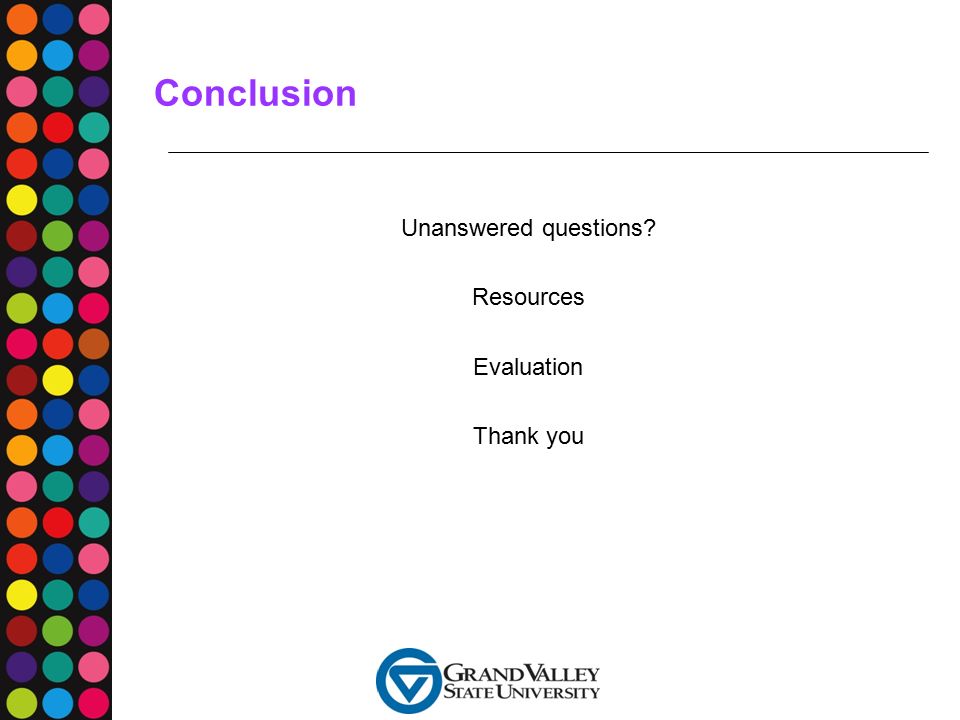 Conclusion

Unanswered questions?

Resources

Evaluation

Thank you

GRAND VALLEY STATE UNIVERSITY